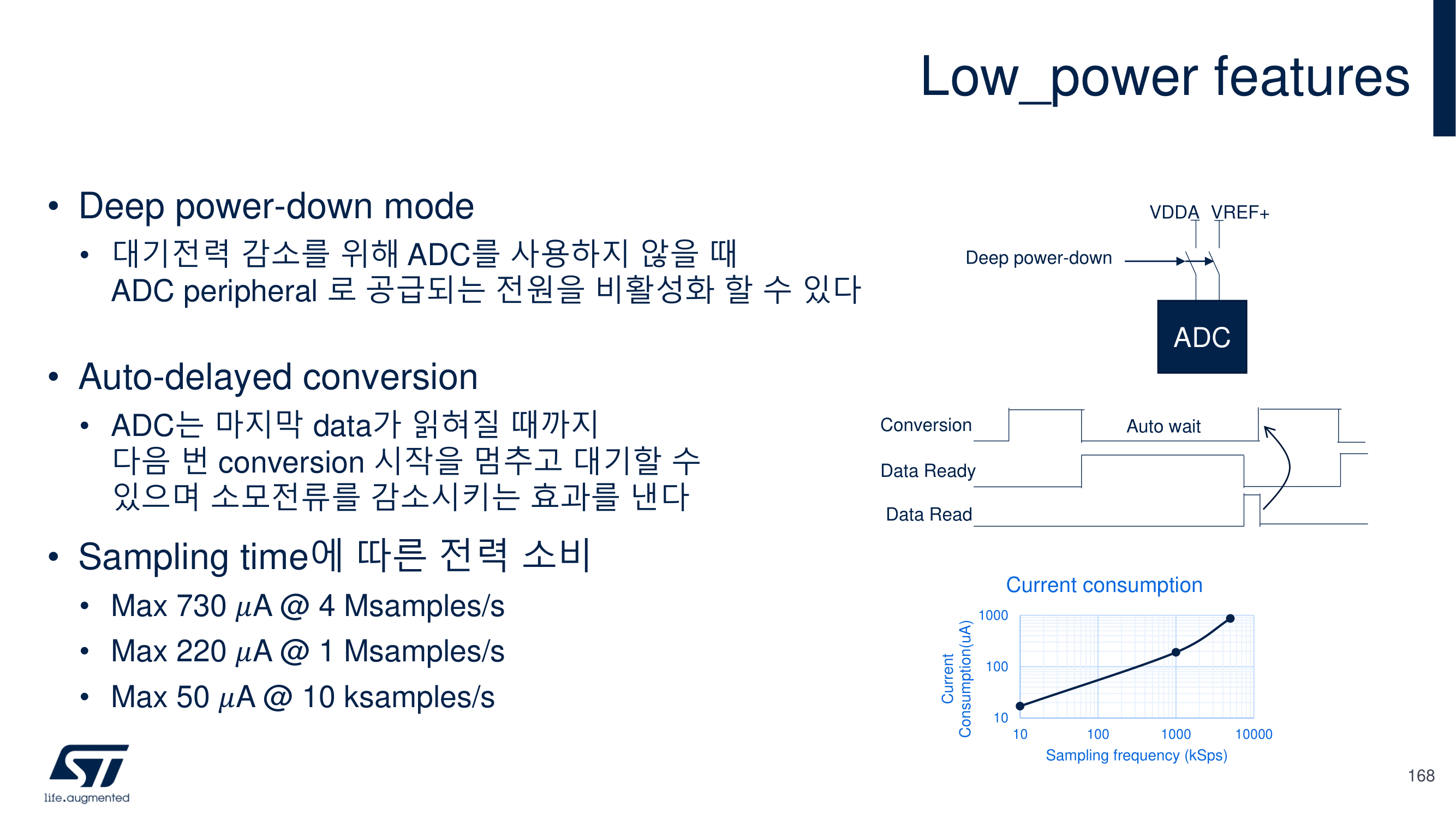 Low_power features

• Deep power-down mode
  • 대기전력 감소를 위해 ADC를 사용하지 않을 때 ADC peripheral 로 공급되는 전원을 비활성화 할 수 있다

• Auto-delayed conversion
  • ADC는 마지막 data가 읽혀질 때까지 다음 번 conversion 시작을 멈추고 대기할 수 있으며 소모전류를 감소시키는 효과를 낸다

• Sampling time에 따른 전력 소비
  • Max 730 $\mu$A @ 4 Msamples/s
  • Max 220 $\mu$A @ 1 Msamples/s
  • Max 50 $\mu$A @ 10 ksamples/s

VDDA VREF+
Deep power-down
ADC

Conversion
Auto wait
Data Ready
Data Read

Current consumption
Current Consumption(uA)
1000
100
10
10 100 1000 10000
Sampling frequency (kSps)

life.augmented

168